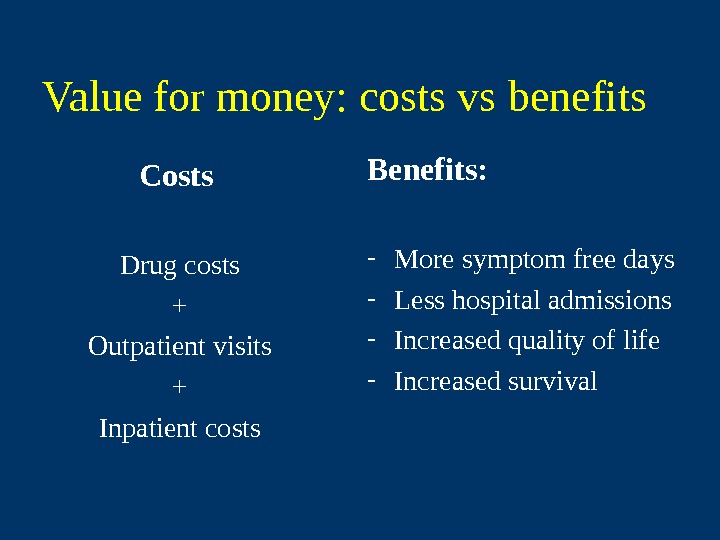 Value for money: costs vs benefits

Costs

Drug costs
+
Outpatient visits
+
Inpatient costs

Benefits:

- More symptom free days
- Less hospital admissions
- Increased quality of life
- Increased survival